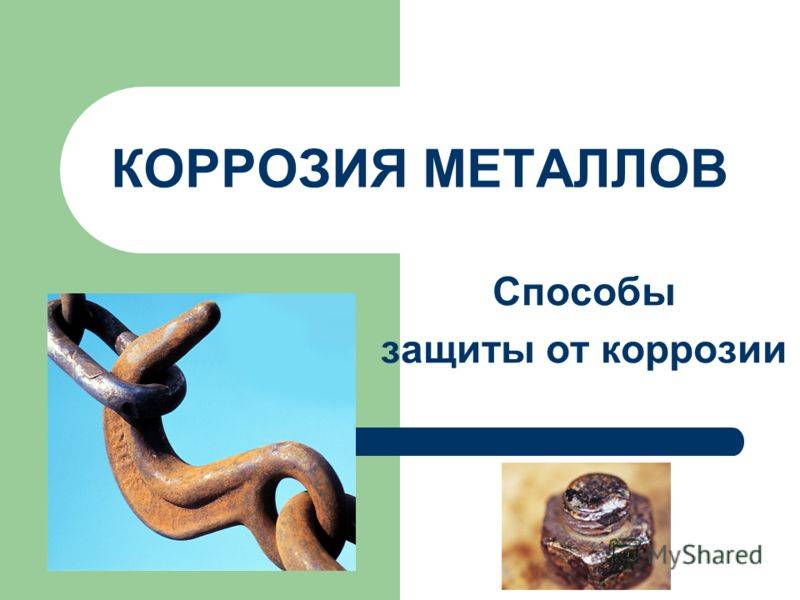 КОРРОЗИЯ МЕТАЛЛОВ

Способы защиты от коррозии

MyShared